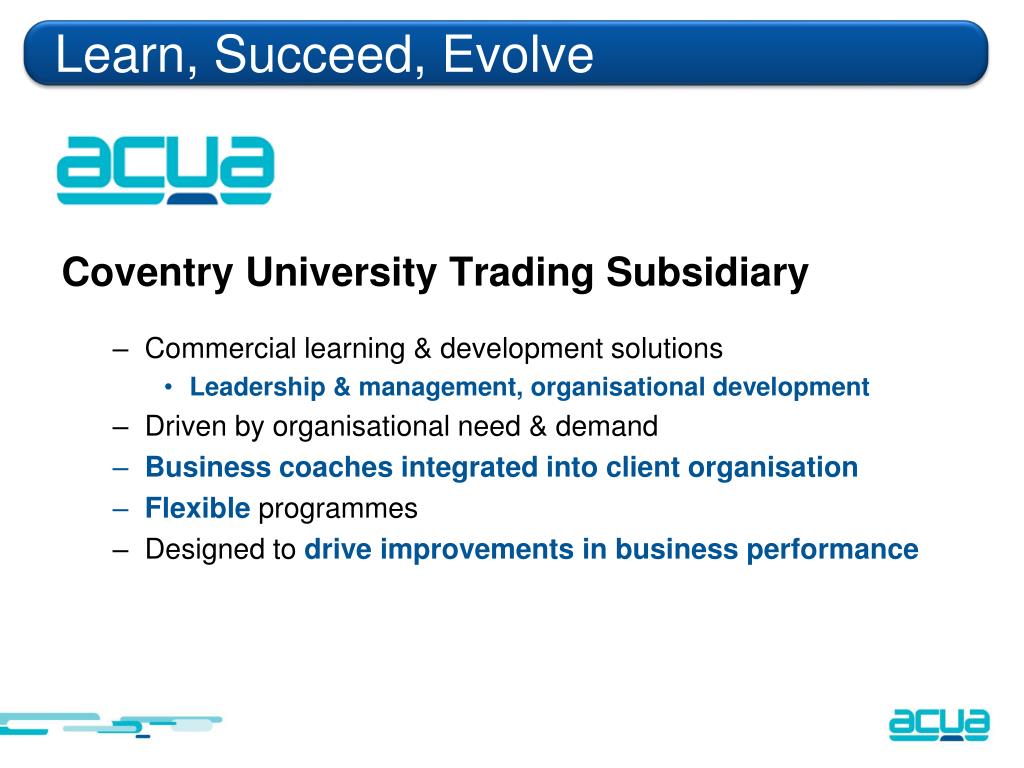 Learn, Succeed, Evolve

acua

Coventry University Trading Subsidiary

– Commercial learning & development solutions
 • Leadership & management, organisational development
– Driven by organisational need & demand
– Business coaches integrated into client organisation
– Flexible programmes
– Designed to drive improvements in business performance

acua